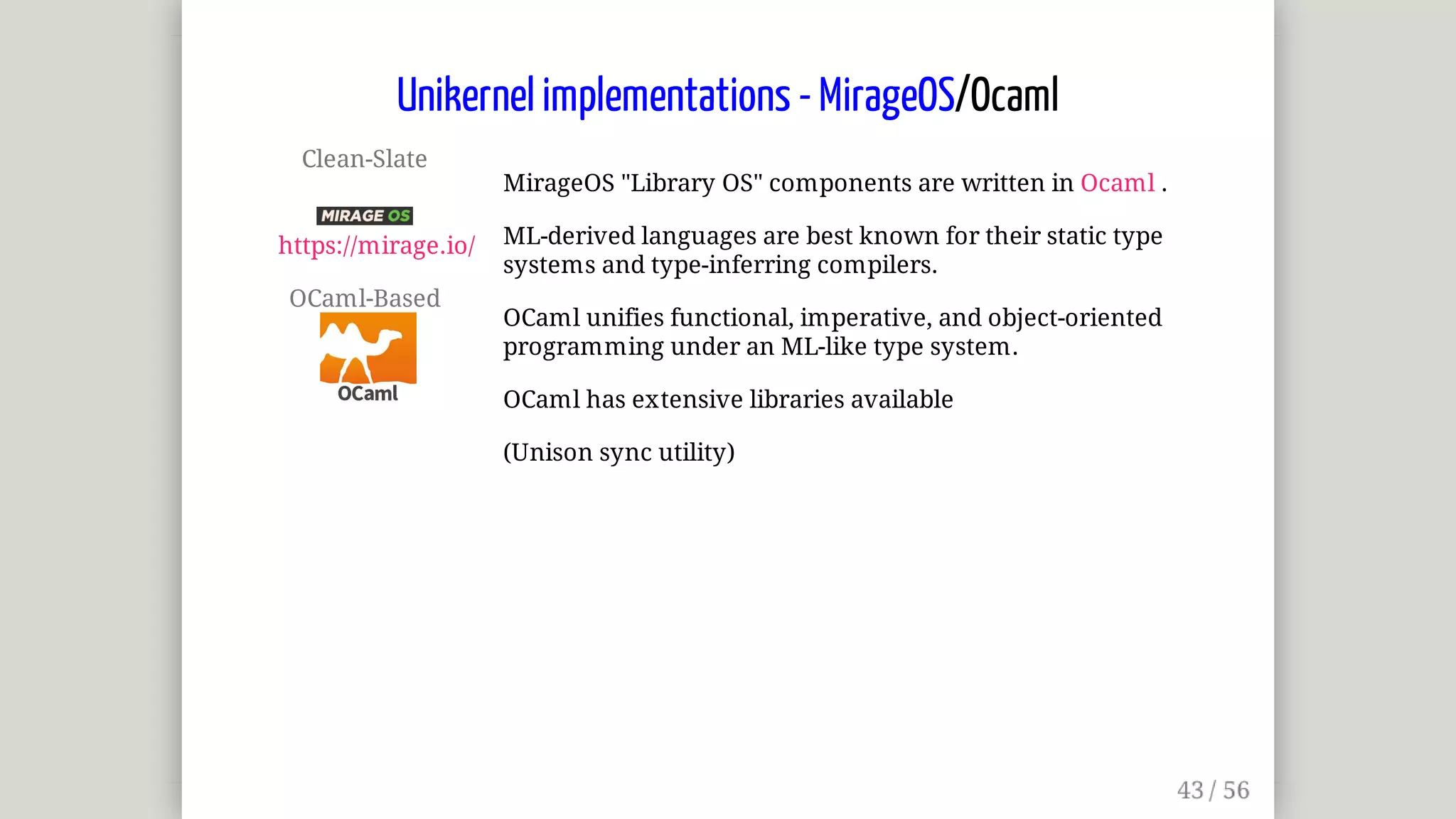 Unikernel implementations - MirageOS/Ocaml

Clean-Slate

MIRAGE OS

https://mirage.io/

OCaml-Based

OCaml

MirageOS "Library OS" components are written in Ocaml .

ML-derived languages are best known for their static type systems and type-inferring compilers.

OCaml unifies functional, imperative, and object-oriented programming under an ML-like type system.

OCaml has extensive libraries available

(Unison sync utility)

43 / 56